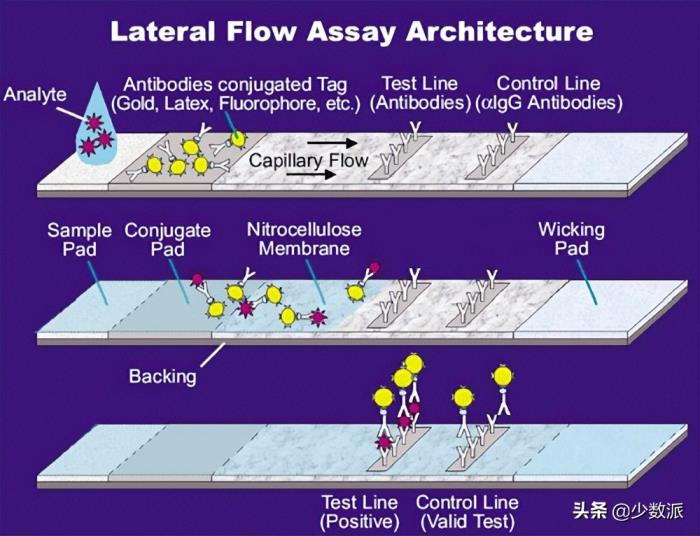 Lateral Flow Assay Architecture

Analyte

Antibodies conjugated Tag (Gold, Latex, Fluorophore, etc.)

Test Line (Antibodies)

Control Line ($\alpha$IgG Antibodies)

Capillary Flow

Sample Pad

Conjugate Pad

Nitrocellulose Membrane

Wicking Pad

Backing

Test Line (Positive)

Control Line (Valid Test)

头条 @少数派